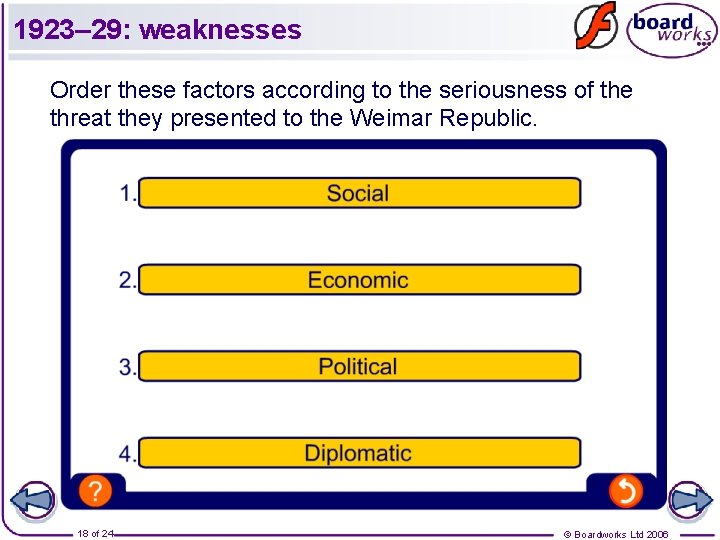 1923–29: weaknesses

board works

Order these factors according to the seriousness of the threat they presented to the Weimar Republic.

1. Social

2. Economic

3. Political

4. Diplomatic

?

18 of 24

© Boardworks Ltd 2006